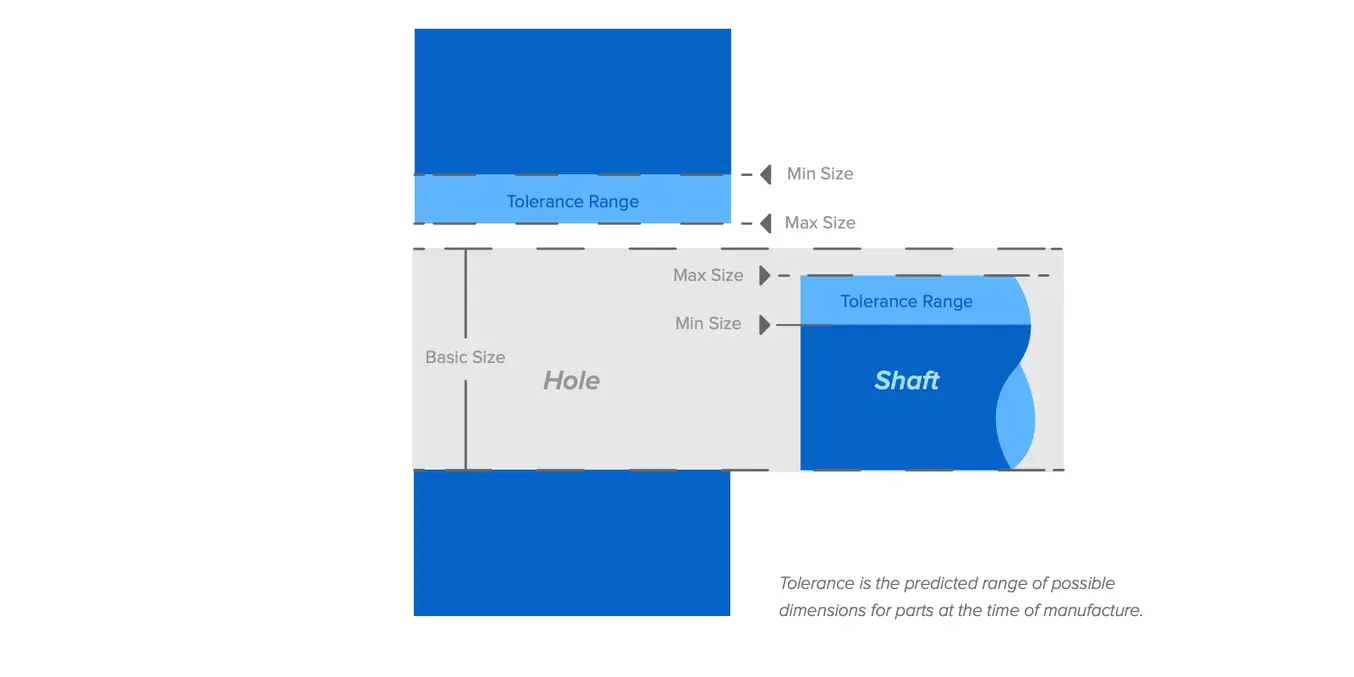 Min Size
Tolerance Range
Max Size
Max Size
Tolerance Range
Min Size
Basic Size
Hole
Shaft

Tolerance is the predicted range of possible dimensions for parts at the time of manufacture.